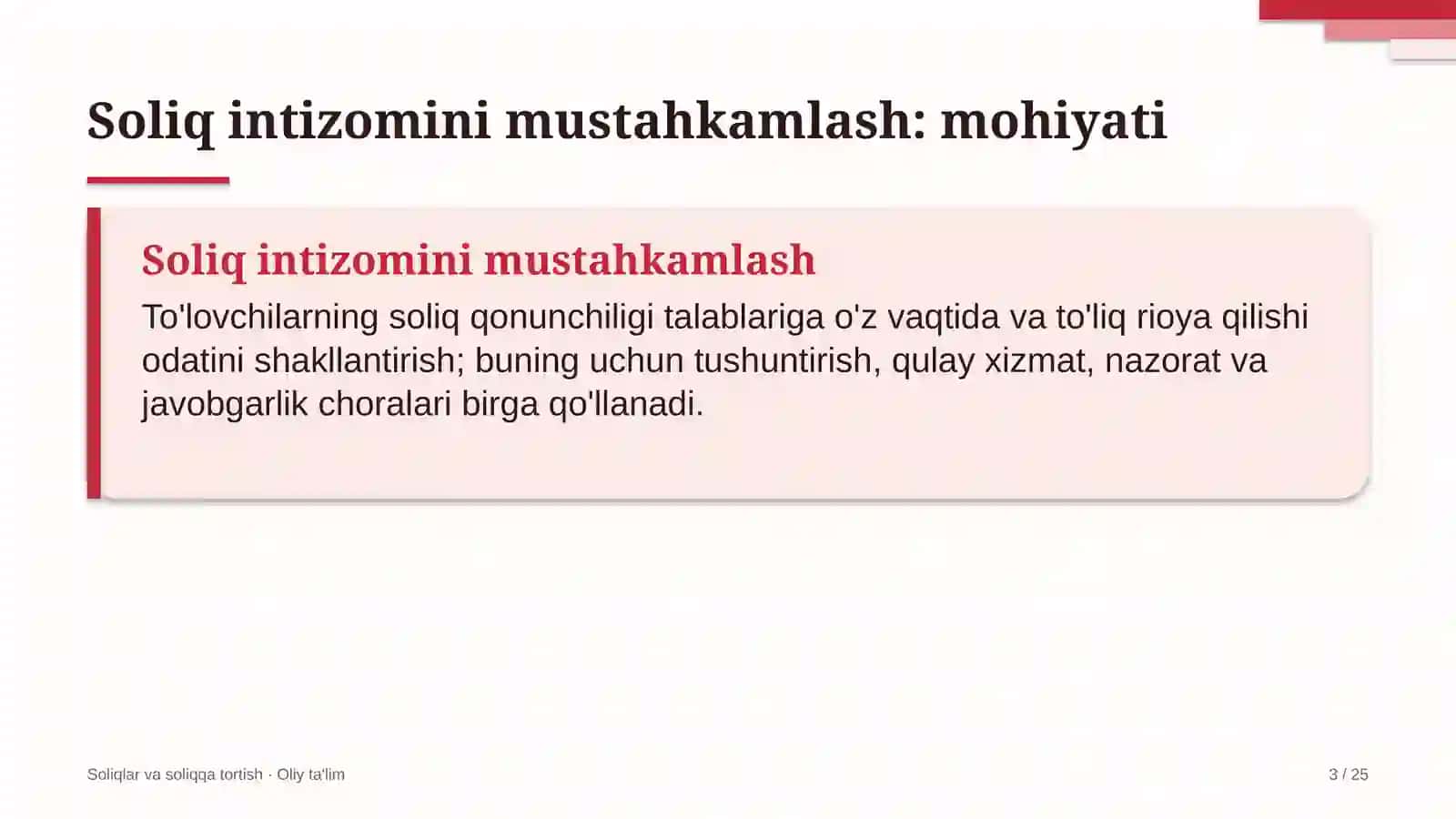 Soliq intizomini mustahkamlash: mohiyati

Soliq intizomini mustahkamlash

To'lovchilarning soliq qonunchiligi talablariga o'z vaqtida va to'liq rioya qilishi odatini shakllantirish; buning uchun tushuntirish, qulay xizmat, nazorat va javobgarlik choralari birga qo'llanadi.

Soliqlar va soliqqa tortish · Oliy ta'lim

3 / 25